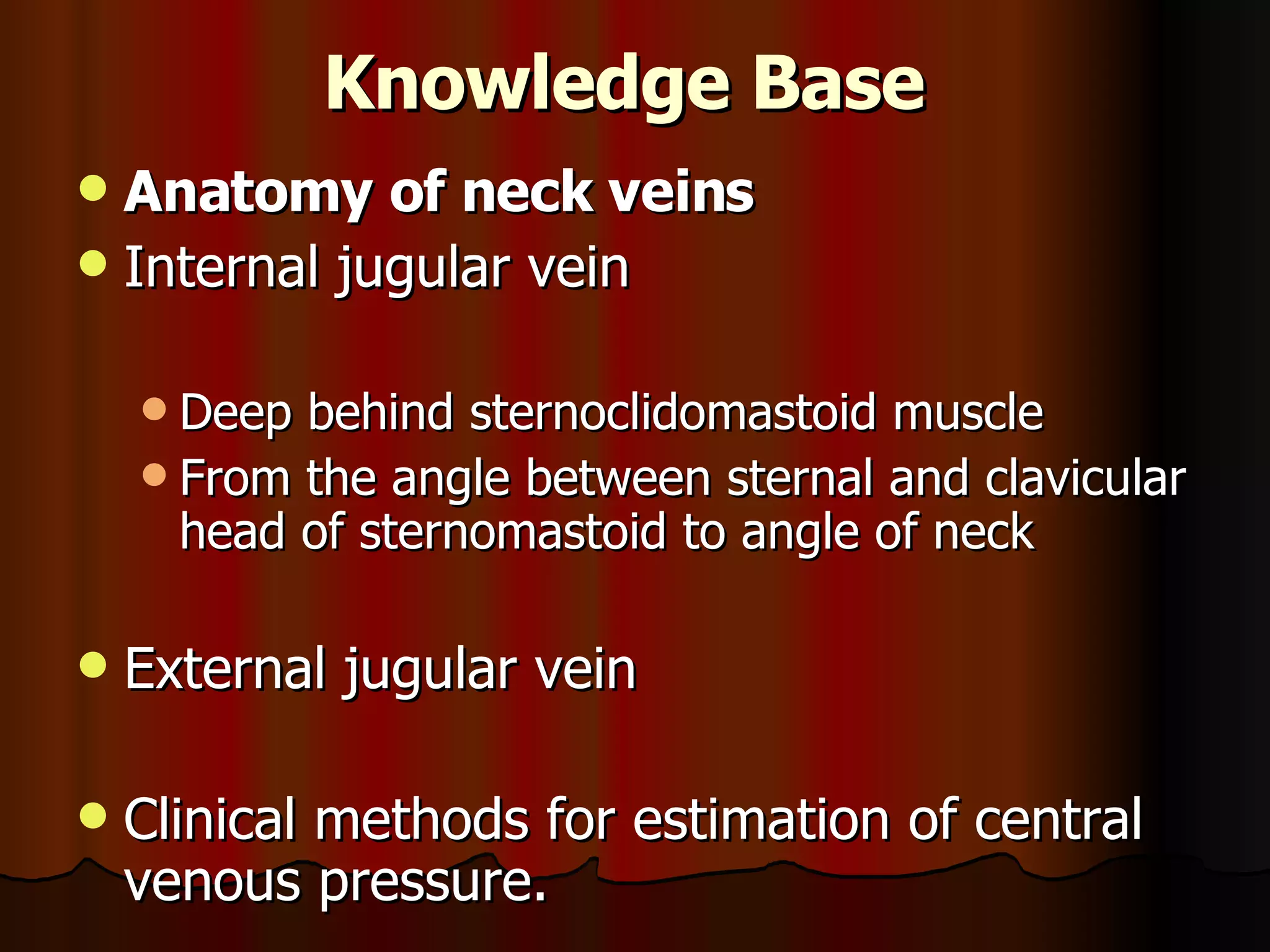 Knowledge Base

- Anatomy of neck veins
- Internal jugular vein

  - Deep behind sternoclidomastoid muscle
  - From the angle between sternal and clavicular head of sternomastoid to angle of neck

- External jugular vein

- Clinical methods for estimation of central venous pressure.